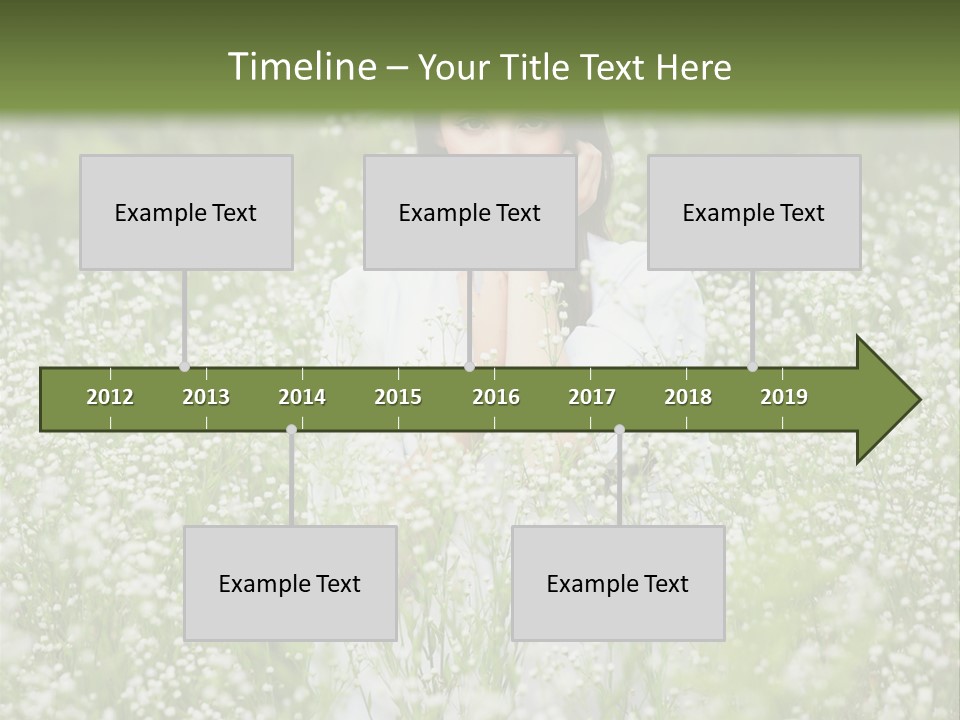 Timeline – Your Title Text Here

Example Text

Example Text

Example Text

2012 2013 2014 2015 2016 2017 2018 2019

Example Text

Example Text